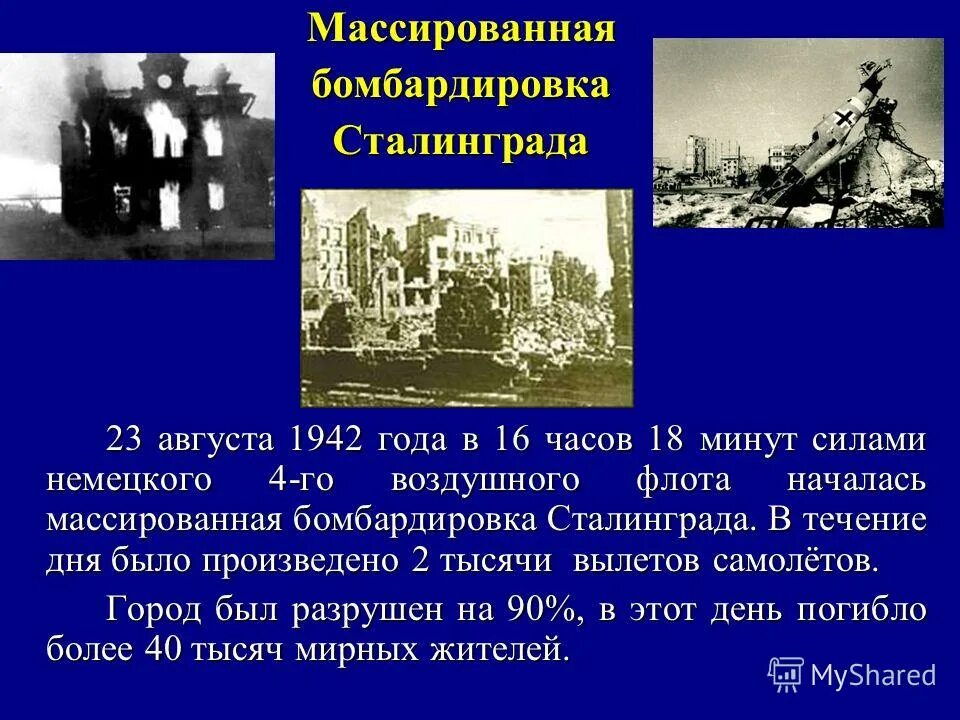 Массированная бомбардировка Сталинграда

23 августа 1942 года в 16 часов 18 минут силами немецкого 4-го воздушного флота началась массированная бомбардировка Сталинграда. В течение дня было произведено 2 тысячи вылетов самолётов.

Город был разрушен на 90%, в этот день погибло более 40 тысяч мирных жителей.

MyShared